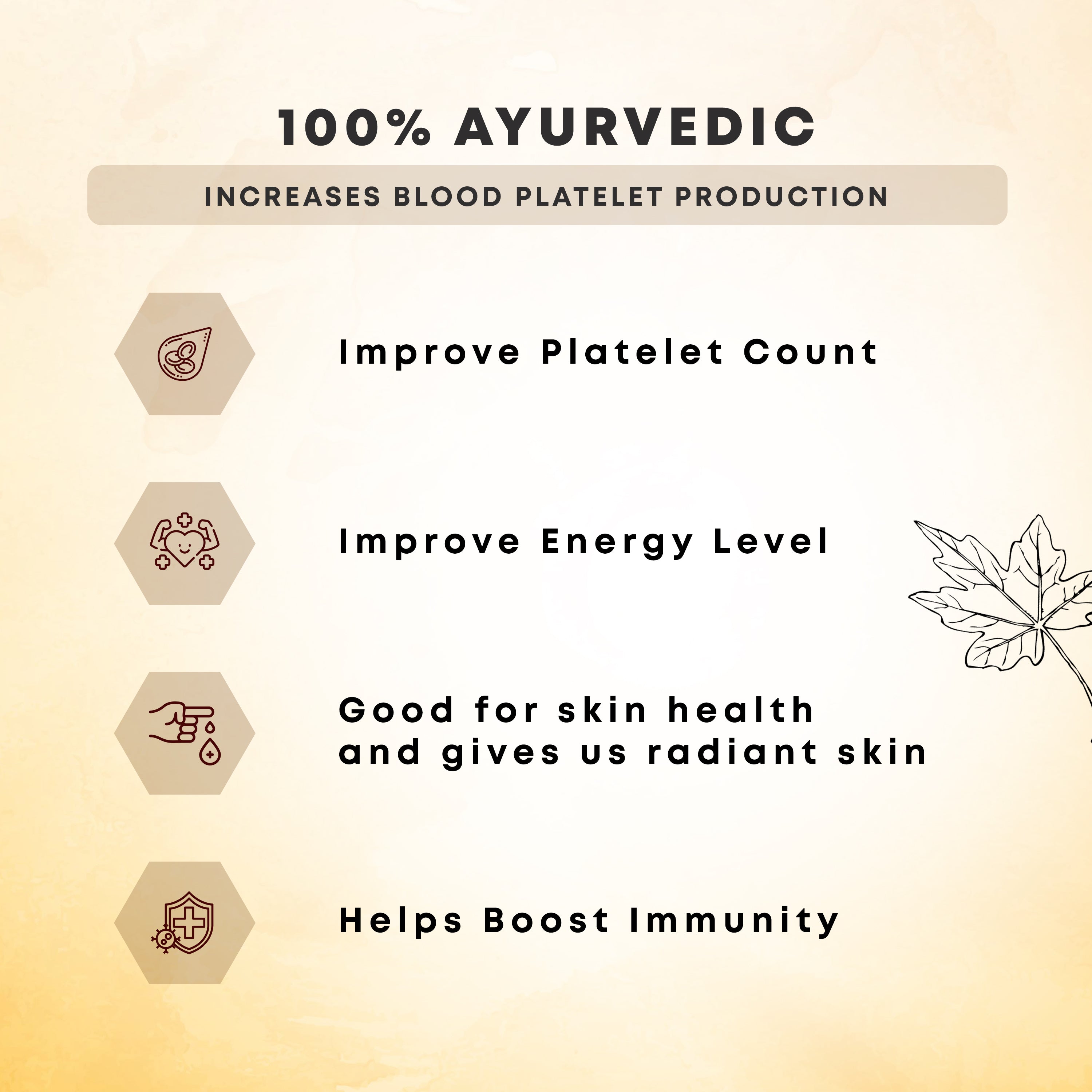 100% AYURVEDIC

INCREASES BLOOD PLATELET PRODUCTION

Improve Platelet Count

Improve Energy Level

Good for skin health and gives us radiant skin

Helps Boost Immunity